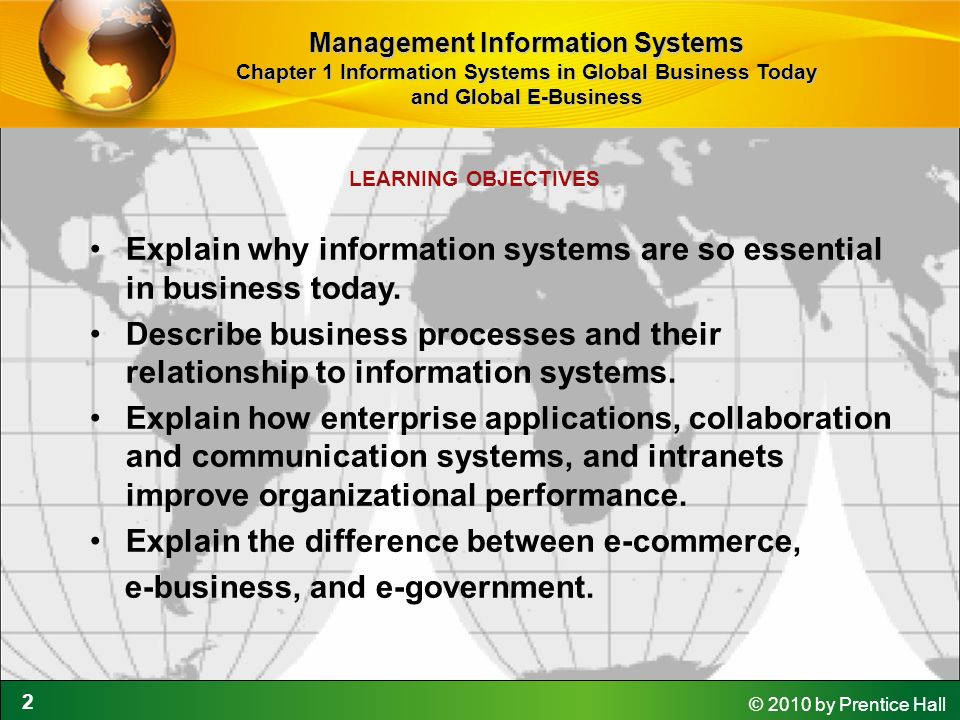 Management Information Systems
Chapter 1 Information Systems in Global Business Today and Global E-Business

LEARNING OBJECTIVES

• Explain why information systems are so essential in business today.
• Describe business processes and their relationship to information systems.
• Explain how enterprise applications, collaboration and communication systems, and intranets improve organizational performance.
• Explain the difference between e-commerce, e-business, and e-government.

2

© 2010 by Prentice Hall